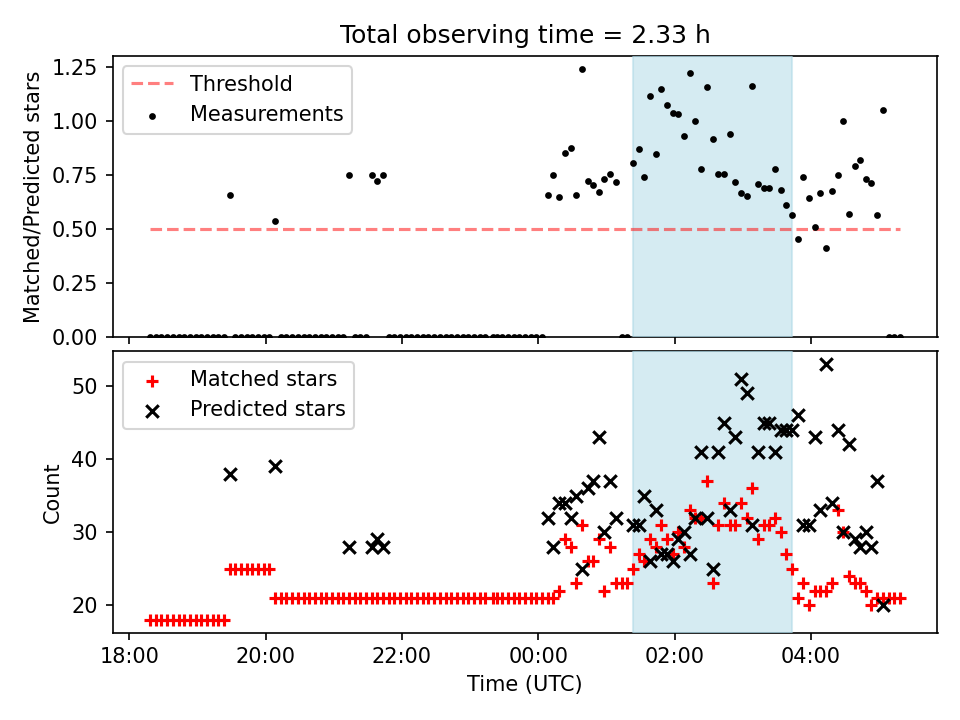 Total observing time = 2.33 h

Threshold
Measurements

Matched/Predicted stars

1.25
1.00
0.75
0.50
0.25
0.00

Matched stars
Predicted stars

Count

50
40
30
20

18:00
20:00
22:00
00:00
02:00
04:00

Time (UTC)